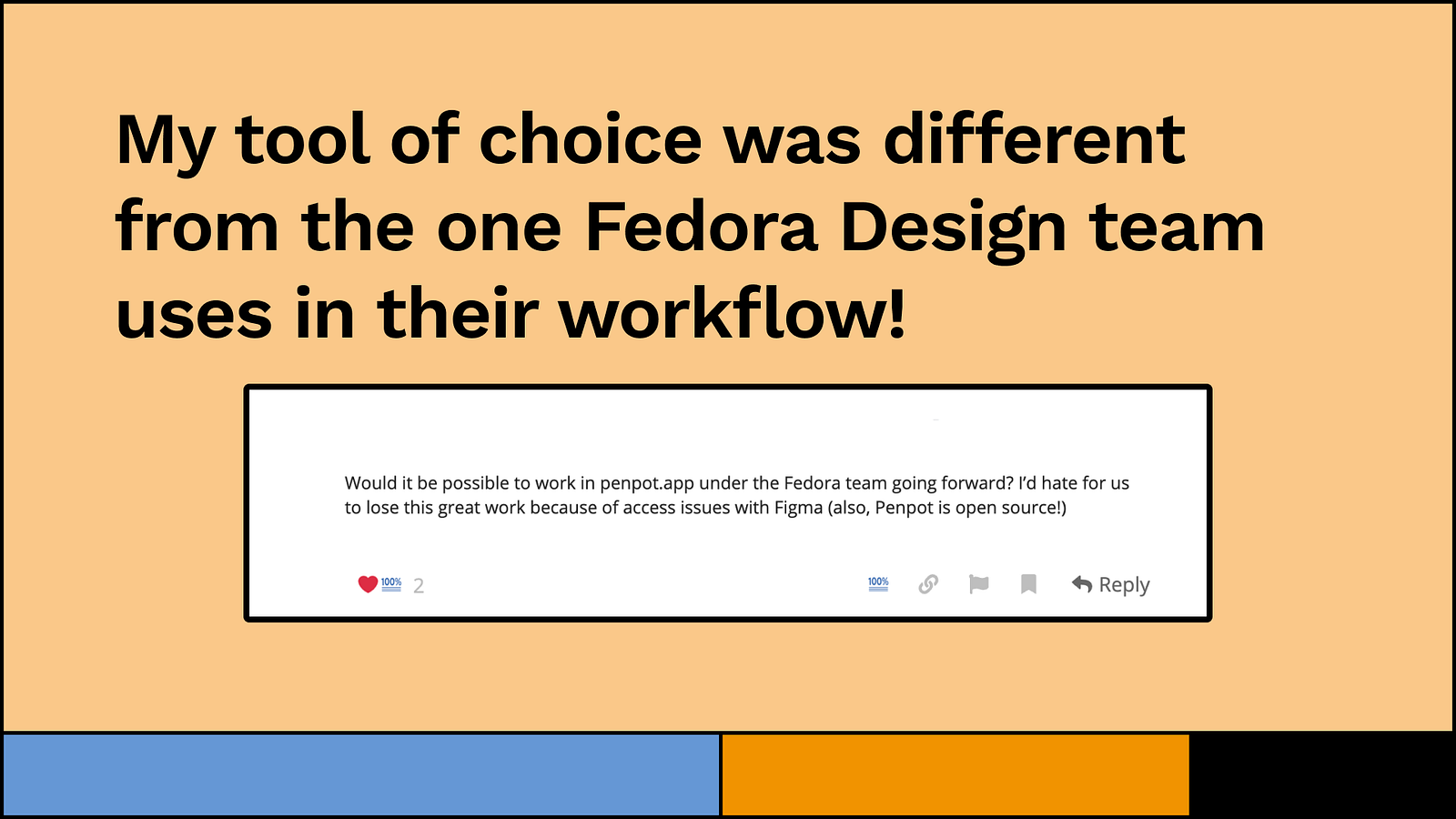 My tool of choice was different from the one Fedora Design team uses in their workflow!

Would it be possible to work in penpot.app under the Fedora team going forward? I'd hate for us to lose this great work because of access issues with Figma (also, Penpot is open source!)

100% 2

100%

Reply